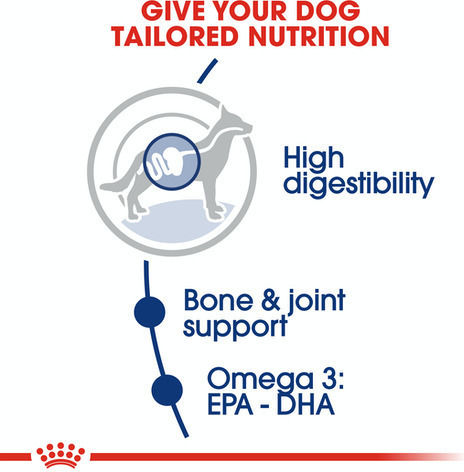 GIVE YOUR DOG TAILORED NUTRITION

High digestibility

Bone & joint support

Omega 3: EPA - DHA